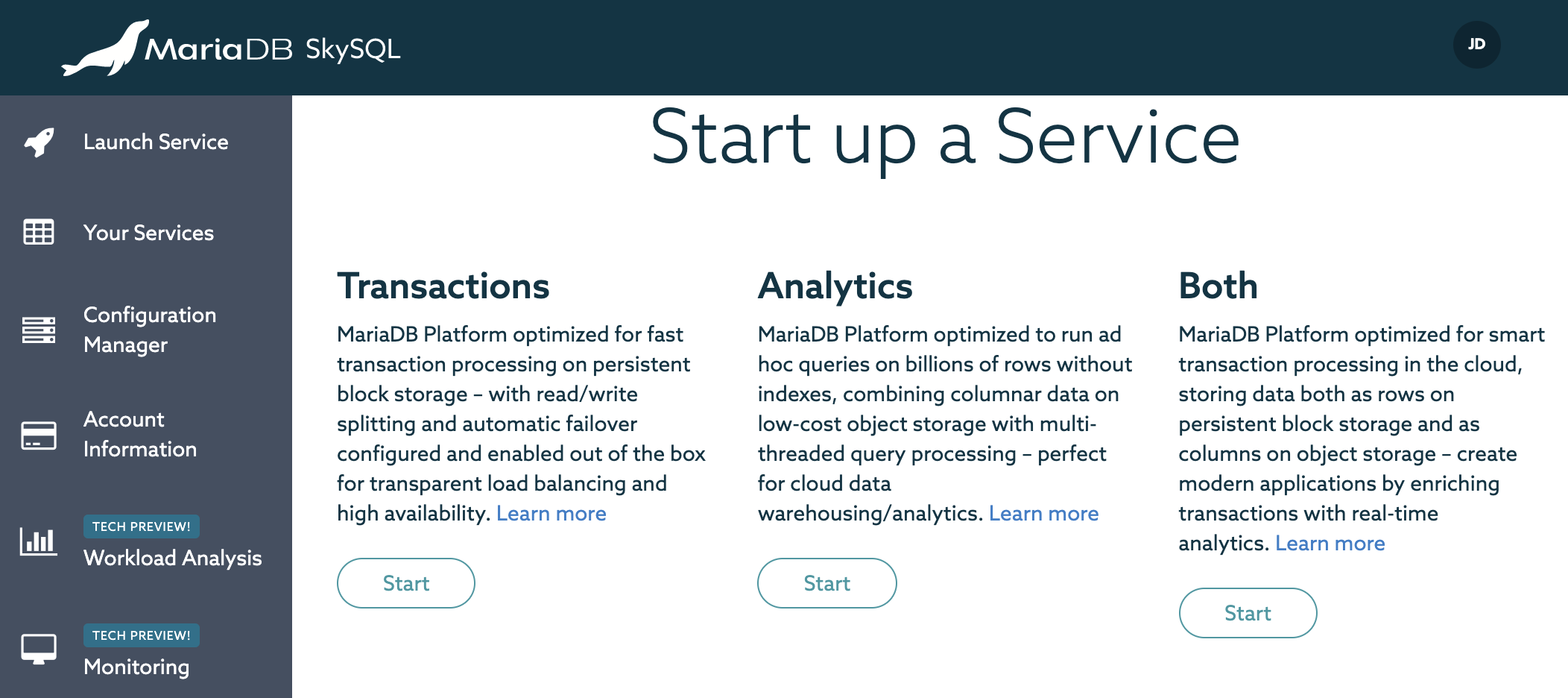 MariaDB SkySQL

JD

Launch Service

Your Services

Configuration Manager

Account Information

TECH PREVIEW!
Workload Analysis

TECH PREVIEW!
Monitoring

Start up a Service

Transactions

MariaDB Platform optimized for fast transaction processing on persistent block storage – with read/write splitting and automatic failover configured and enabled out of the box for transparent load balancing and high availability. Learn more

Start

Analytics

MariaDB Platform optimized to run ad hoc queries on billions of rows without indexes, combining columnar data on low-cost object storage with multi-threaded query processing – perfect for cloud data warehousing/analytics. Learn more

Start

Both

MariaDB Platform optimized for smart transaction processing in the cloud, storing data both as rows on persistent block storage and as columns on object storage – create modern applications by enriching transactions with real-time analytics. Learn more

Start